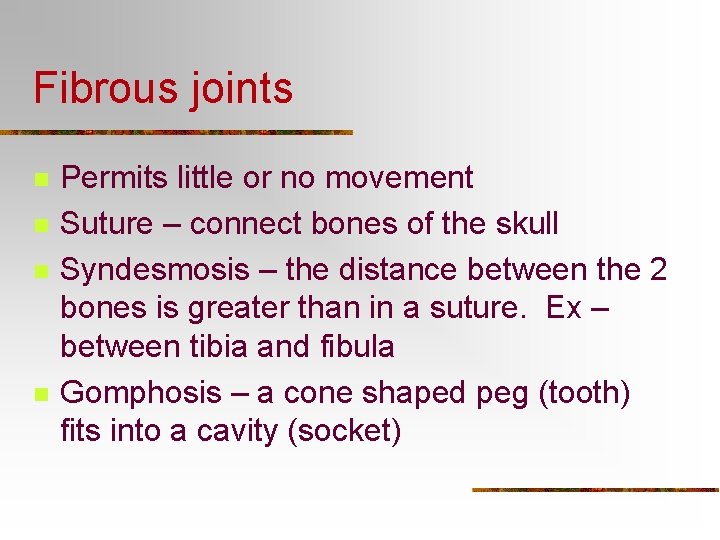 Fibrous joints

- Permits little or no movement
- Suture – connect bones of the skull
- Syndesmosis – the distance between the 2 bones is greater than in a suture.  Ex – between tibia and fibula
- Gomphosis – a cone shaped peg (tooth) fits into a cavity (socket)